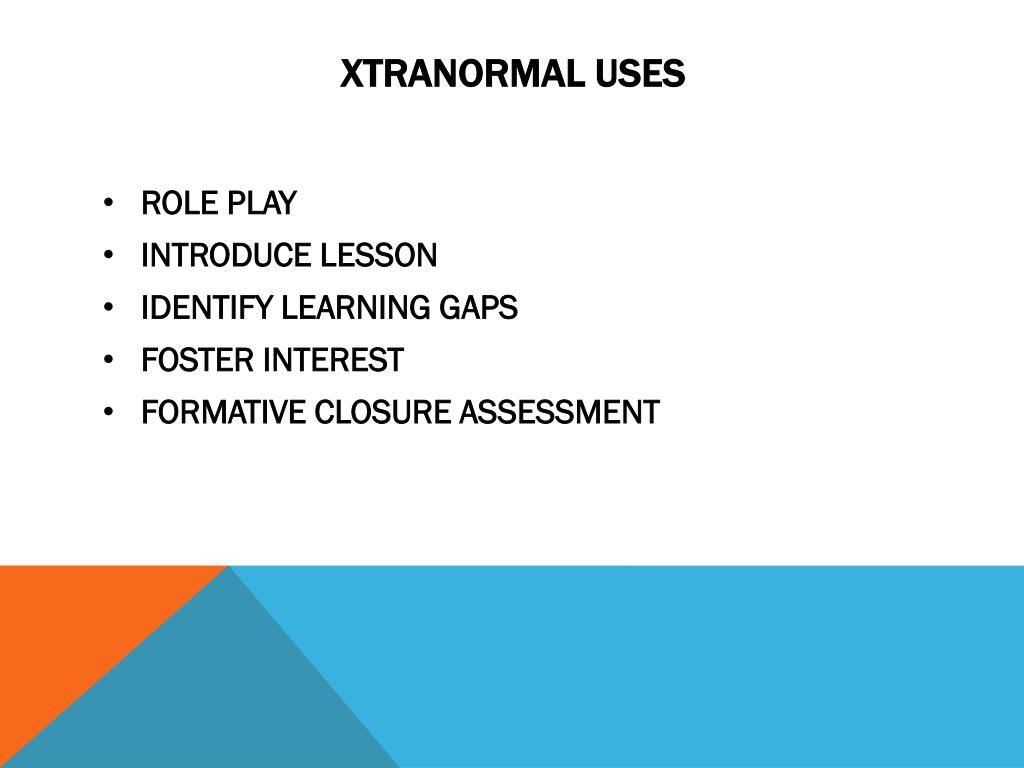 XTRANORMAL USES

• ROLE PLAY
• INTRODUCE LESSON
• IDENTIFY LEARNING GAPS
• FOSTER INTEREST
• FORMATIVE CLOSURE ASSESSMENT